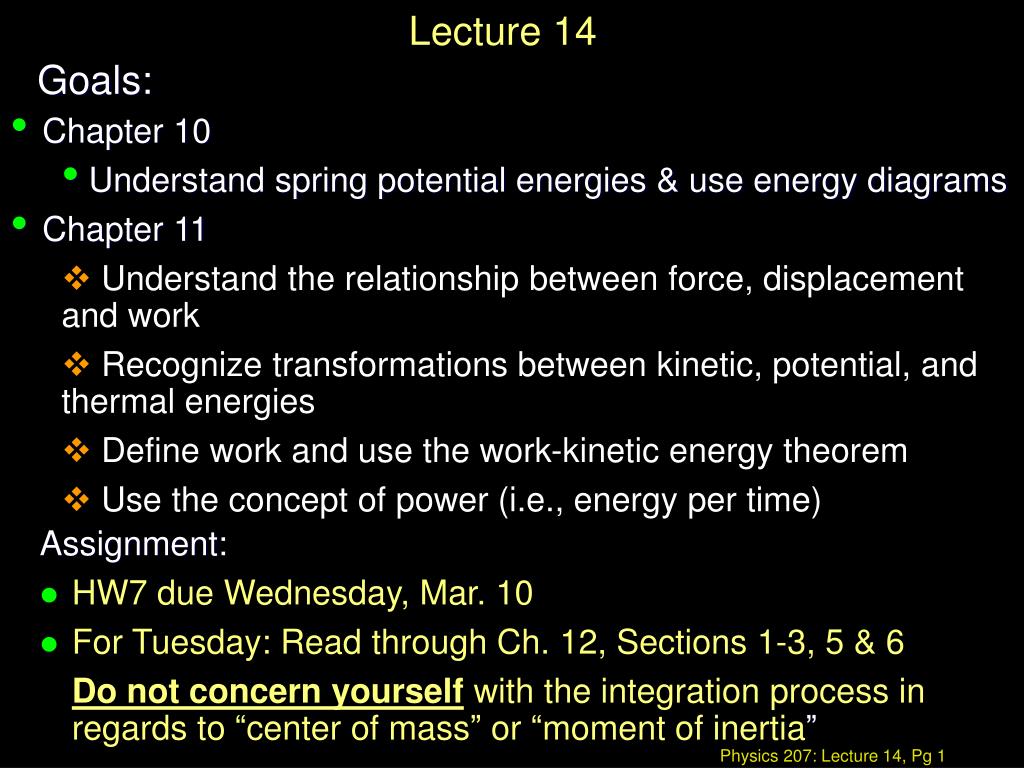 Lecture 14

Goals:

• Chapter 10

• Understand spring potential energies & use energy diagrams

• Chapter 11

❖ Understand the relationship between force, displacement and work

❖ Recognize transformations between kinetic, potential, and thermal energies

❖ Define work and use the work-kinetic energy theorem

❖ Use the concept of power (i.e., energy per time)

Assignment:

● HW7 due Wednesday, Mar. 10

● For Tuesday: Read through Ch. 12, Sections 1-3, 5 & 6

Do not concern yourself with the integration process in regards to “center of mass” or “moment of inertia”

Physics 207: Lecture 14, Pg 1